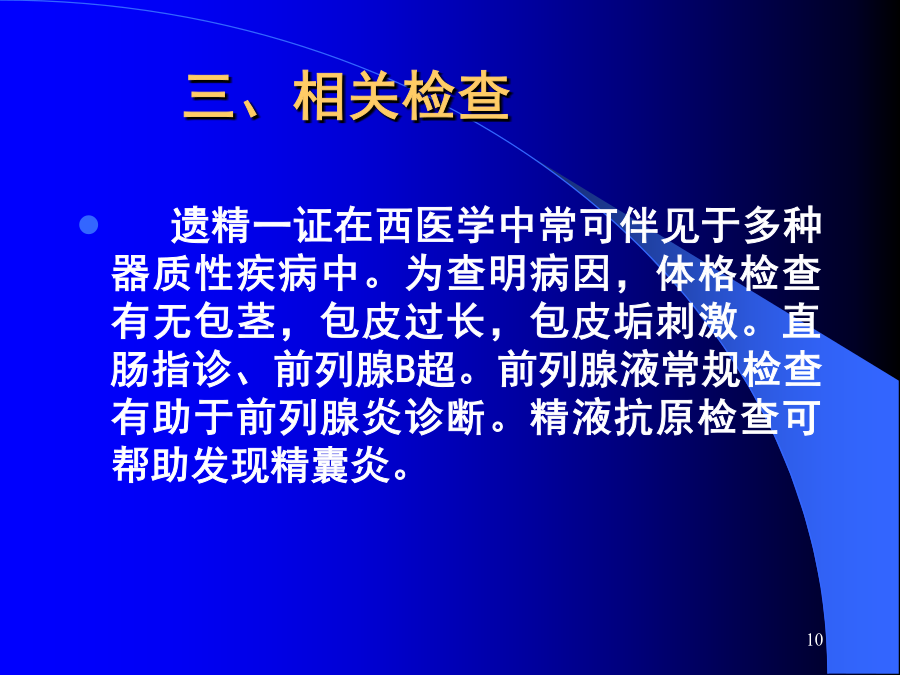 三、相关检查

遗精一证在西医学中常可伴见于多种器质性疾病中。为查明病因，体格检查有无包茎，包皮过长，包皮垢刺激。直肠指诊、前列腺B超。前列腺液常规检查有助于前列腺炎诊断。精液抗原检查可帮助发现精囊炎。

10